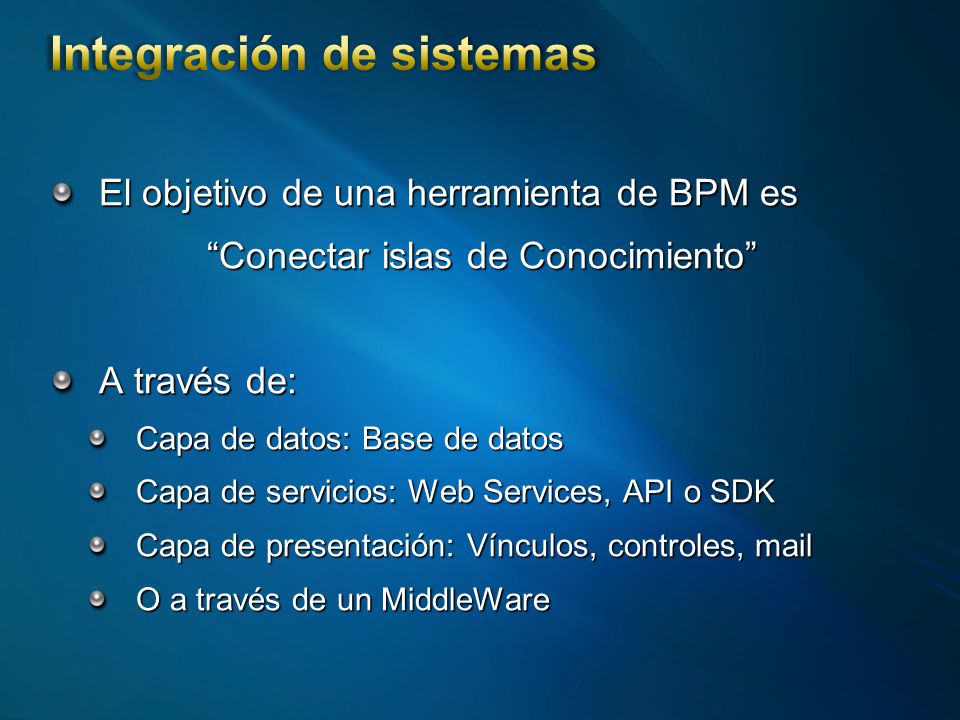 Integración de sistemas

El objetivo de una herramienta de BPM es
“Conectar islas de Conocimiento”

A través de:

Capa de datos: Base de datos

Capa de servicios: Web Services, API o SDK

Capa de presentación: Vínculos, controles, mail

O a través de un MiddleWare